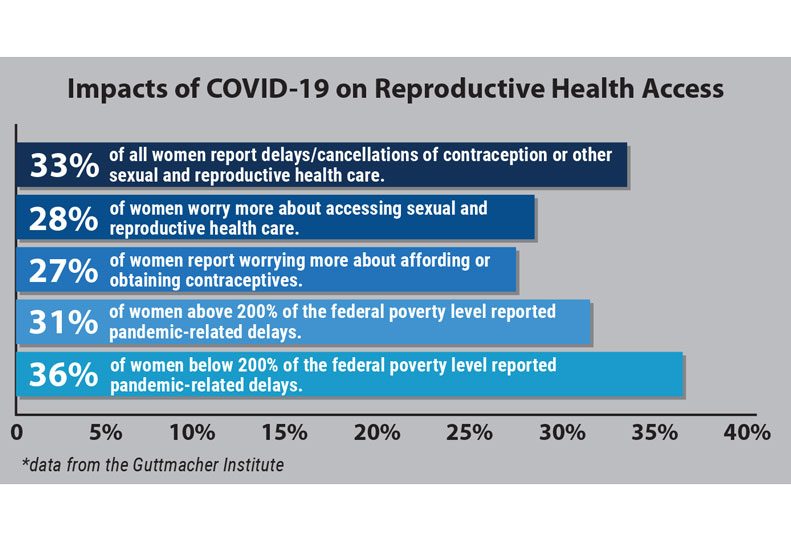 Impacts of COVID-19 on Reproductive Health Access

33% of all women report delays/cancellations of contraception or other sexual and reproductive health care.

28% of women worry more about accessing sexual and reproductive health care.

27% of women report worrying more about affording or obtaining contraceptives.

31% of women above 200% of the federal poverty level reported pandemic-related delays.

36% of women below 200% of the federal poverty level reported pandemic-related delays.

0 5% 10% 15% 20% 25% 30% 35% 40%

*data from the Guttmacher Institute